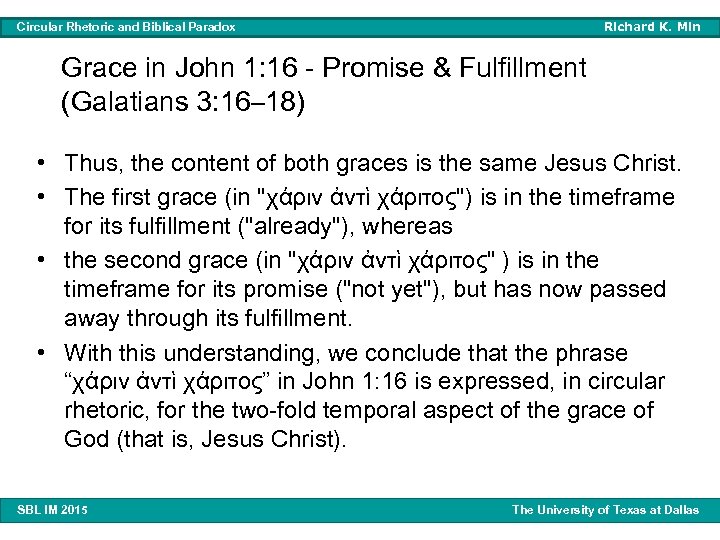 Circular Rhetoric and Biblical Paradox

Richard K. Min

Grace in John 1:16 - Promise & Fulfillment (Galatians 3:16–18)

• Thus, the content of both graces is the same Jesus Christ.

• The first grace (in "χάριν ἀντὶ χάριτος") is in the timeframe for its fulfillment ("already"), whereas

• the second grace (in "χάριν ἀντὶ χάριτος" ) is in the timeframe for its promise ("not yet"), but has now passed away through its fulfillment.

• With this understanding, we conclude that the phrase “χάριν ἀντὶ χάριτος” in John 1:16 is expressed, in circular rhetoric, for the two-fold temporal aspect of the grace of God (that is, Jesus Christ).

SBL IM 2015

The University of Texas at Dallas